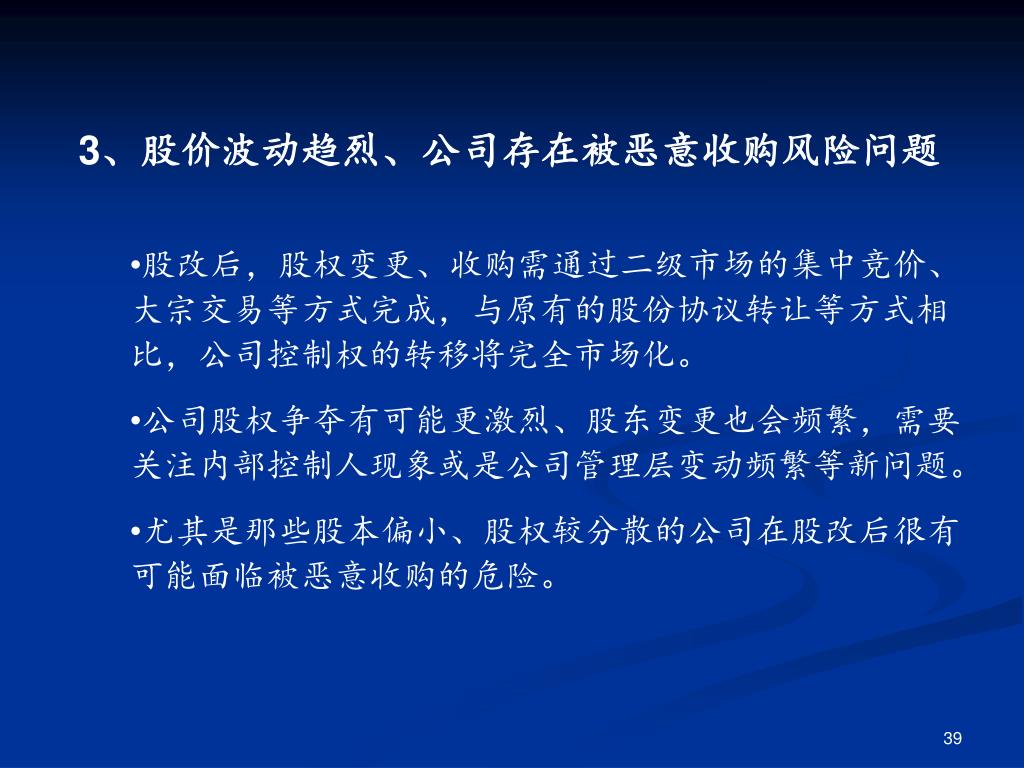 3、股价波动趋烈、公司存在被恶意收购风险问题

•股改后，股权变更、收购需通过二级市场的集中竞价、大宗交易等方式完成，与原有的股份协议转让等方式相比，公司控制权的转移将完全市场化。

•公司股权争夺有可能更激烈、股东变更也会频繁，需要关注内部控制人现象或是公司管理层变动频繁等新问题。

•尤其是那些股本偏小、股权较分散的公司在股改后很有可能面临被恶意收购的危险。

39